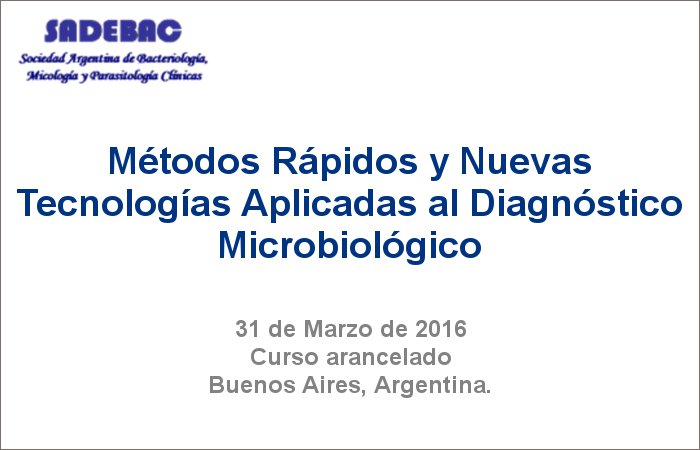 SADEBAC
Sociedad Argentina de Bacteriología, Micología y Parasitología Clínicas

Métodos Rápidos y Nuevas Tecnologías Aplicadas al Diagnóstico Microbiológico

31 de Marzo de 2016
Curso arancelado
Buenos Aires, Argentina.